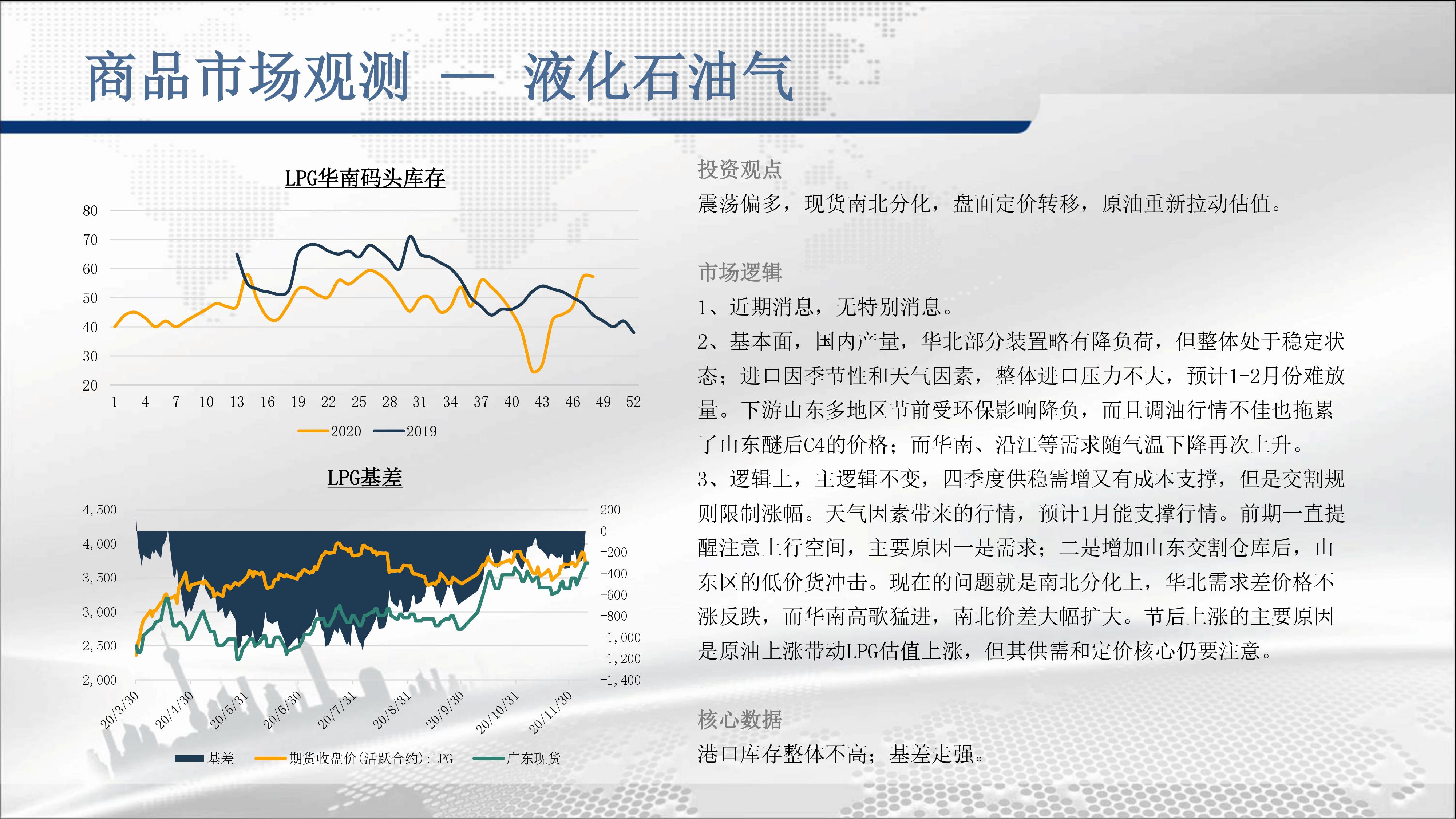 商品市场观测 — 液化石油气

LPG华南码头库存

80
70
60
50
40
30
20
1 4 7 10 13 16 19 22 25 28 31 34 37 40 43 46 49 52

2020 2019

LPG基差

4,500
4,000
3,500
3,000
2,500
2,000

200
0
-200
-400
-600
-800
-1,000
-1,200
-1,400

20/3/30 20/4/30 20/5/31 20/6/30 20/7/31 20/8/31 20/9/30 20/10/31 20/11/30

基差 期货收盘价(活跃合约):LPG 广东现货

投资观点

震荡偏多，现货南北分化，盘面定价转移，原油重新拉动估值。

市场逻辑

1、近期消息，无特别消息。

2、基本面，国内产量，华北部分装置略有降负荷，但整体处于稳定状态；进口因季节性和天气因素，整体进口压力不大，预计1-2月份难放量。下游山东多地区节前受环保影响降负，而且调油行情不佳也拖累了山东醚后C4的价格；而华南、沿江等需求随气温下降再次上升。

3、逻辑上，主逻辑不变，四季度供稳需增又有成本支撑，但是交割规则限制涨幅。天气因素带来的行情，预计1月能支撑行情。前期一直提醒注意上行空间，主要原因一是需求；二是增加山东交割仓库后，山东区的低价货冲击。现在的问题就是南北分化上，华北需求差价格不涨反跌，而华南高歌猛进，南北价差大幅扩大。节后上涨的主要原因是原油上涨带动LPG估值上涨，但其供需和定价核心仍要注意。

核心数据

港口库存整体不高；基差走强。